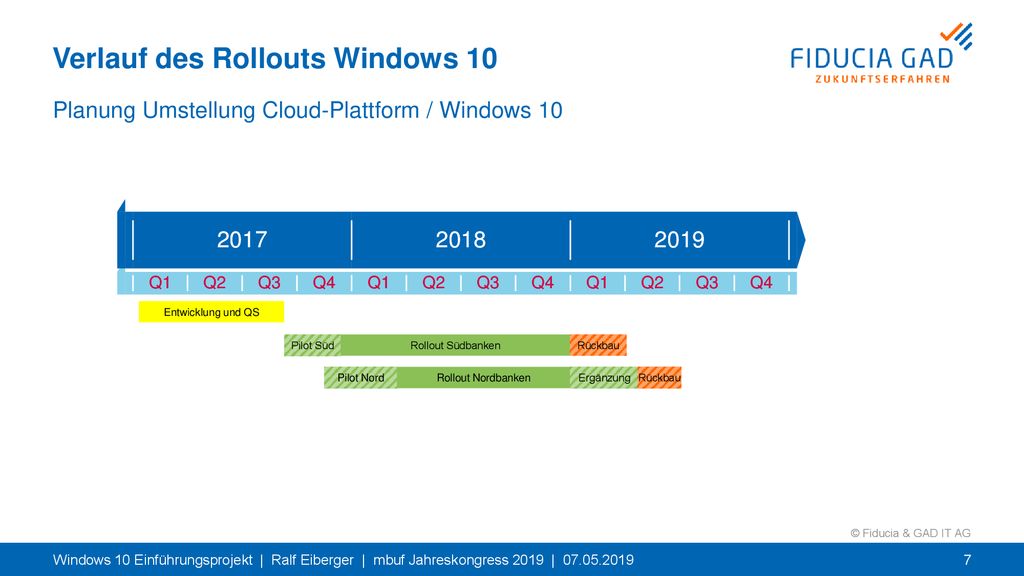 Verlauf des Rollouts Windows 10

FIDUCIA GAD
ZUKUNFTSERFAHREN

Planung Umstellung Cloud-Plattform / Windows 10

2017 2018 2019

Q1 Q2 Q3 Q4 Q1 Q2 Q3 Q4 Q1 Q2 Q3 Q4

Entwicklung und QS

Pilot Süd Rollout Südbanken Rückbau

Pilot Nord Rollout Nordbanken Ergänzung Rückbau

© Fiducia & GAD IT AG

Windows 10 Einführungsprojekt | Ralf Eiberger | mbuf Jahreskongress 2019 | 07.05.2019 7